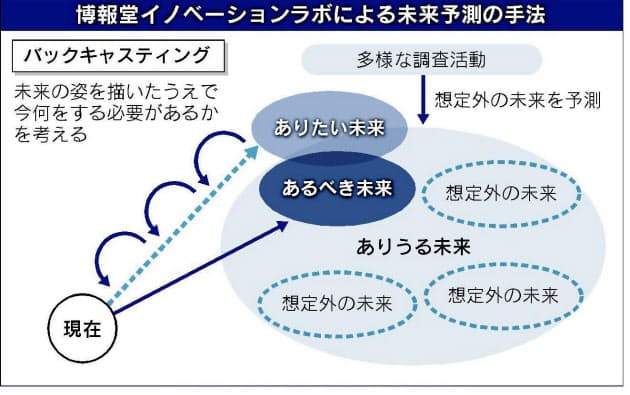 博報堂イノベーションラボによる未来予測の手法

バックキャスティング

未来の姿を描いたうえで今何をする必要があるかを考える

多様な調査活動

想定外の未来を予測

ありたい未来

あるべき未来

想定外の未来

ありうる未来

想定外の未来

想定外の未来

現在